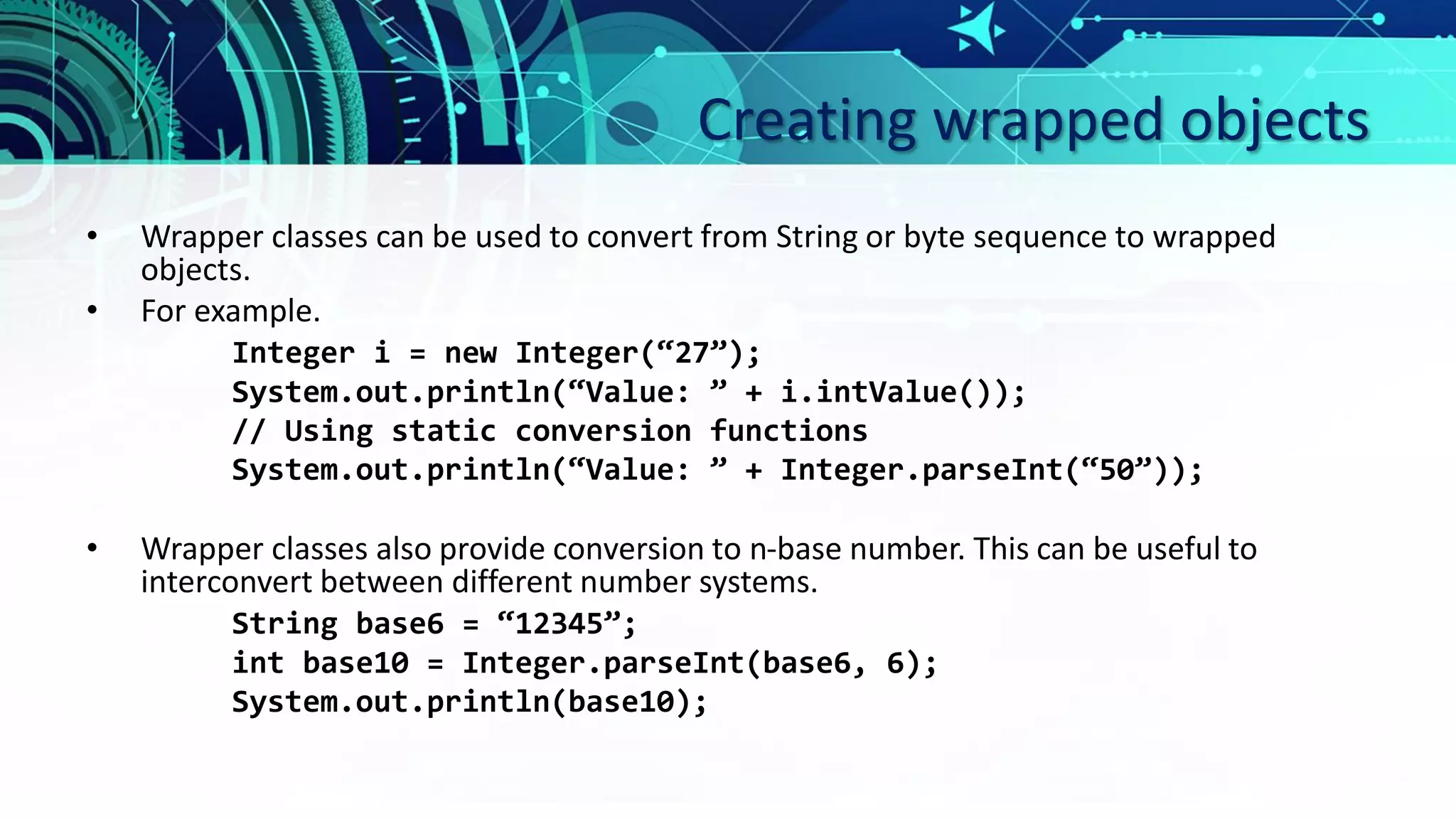 Creating wrapped objects

• Wrapper classes can be used to convert from String or byte sequence to wrapped objects.
• For example.
Integer i = new Integer(“27”);
System.out.println(“Value: ” + i.intValue());
// Using static conversion functions
System.out.println(“Value: ” + Integer.parseInt(“50”));

• Wrapper classes also provide conversion to n-base number. This can be useful to interconvert between different number systems.
String base6 = “12345”;
int base10 = Integer.parseInt(base6, 6);
System.out.println(base10);